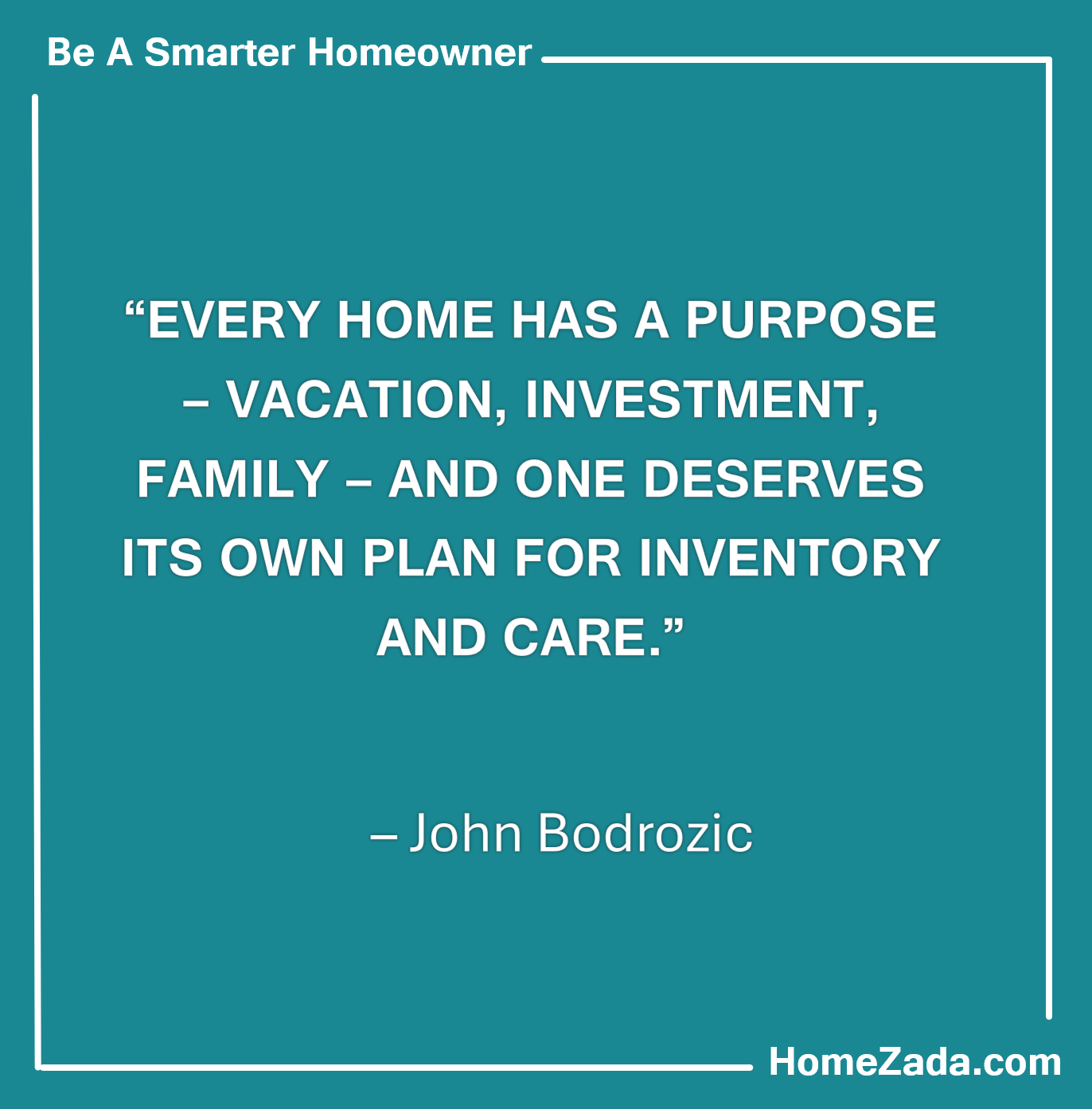 Be A Smarter Homeowner

“EVERY HOME HAS A PURPOSE – VACATION, INVESTMENT, FAMILY – AND ONE DESERVES ITS OWN PLAN FOR INVENTORY AND CARE.”

– John Bodrozic

HomeZada.com